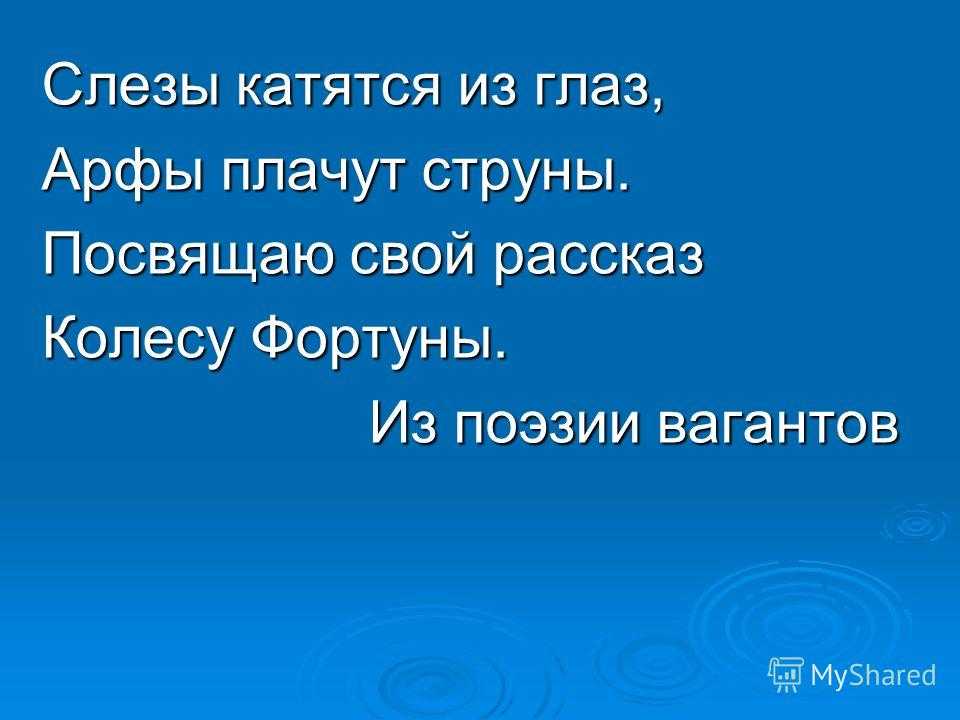 Слезы катятся из глаз,
Арфы плачут струны.
Посвящаю свой рассказ
Колесу Фортуны.
Из поэзии вагантов

MyShared